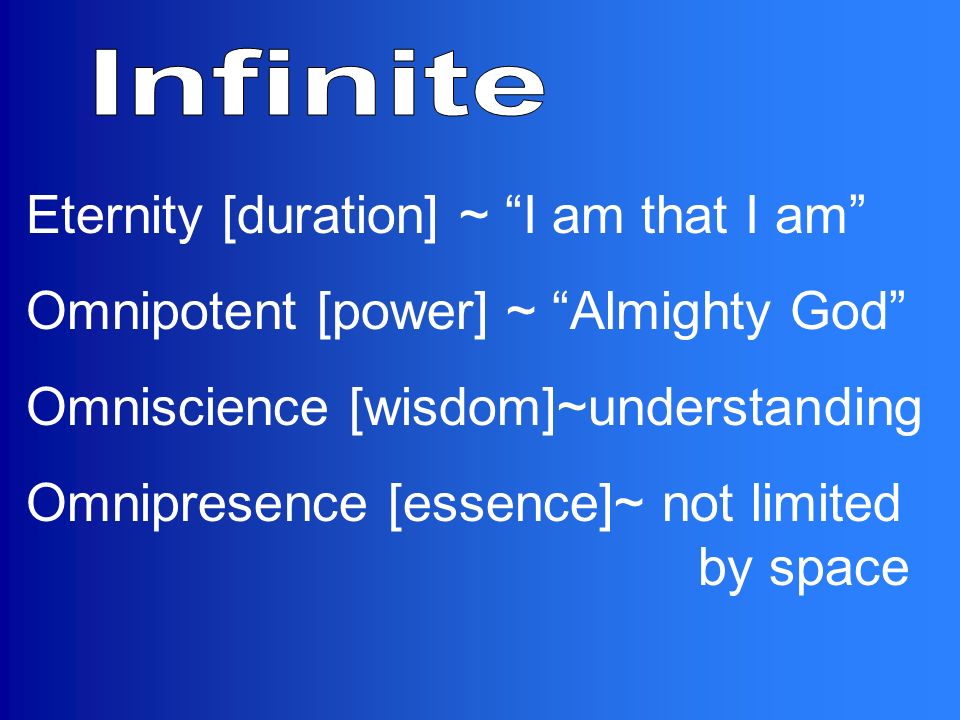 Infinite

Eternity [duration] ~ “I am that I am”

Omnipotent [power] ~ “Almighty God”

Omniscience [wisdom]~understanding

Omnipresence [essence]~ not limited by space